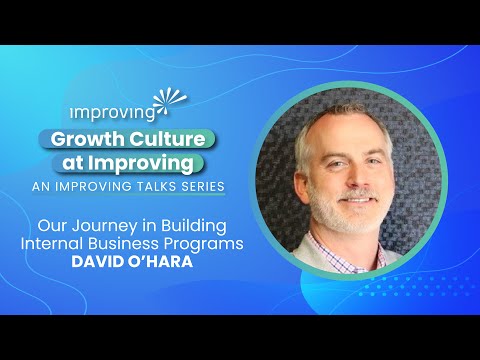 improving

Growth Culture at Improving

AN IMPROVING TALKS SERIES

Our Journey in Building Internal Business Programs
DAVID O'HARA